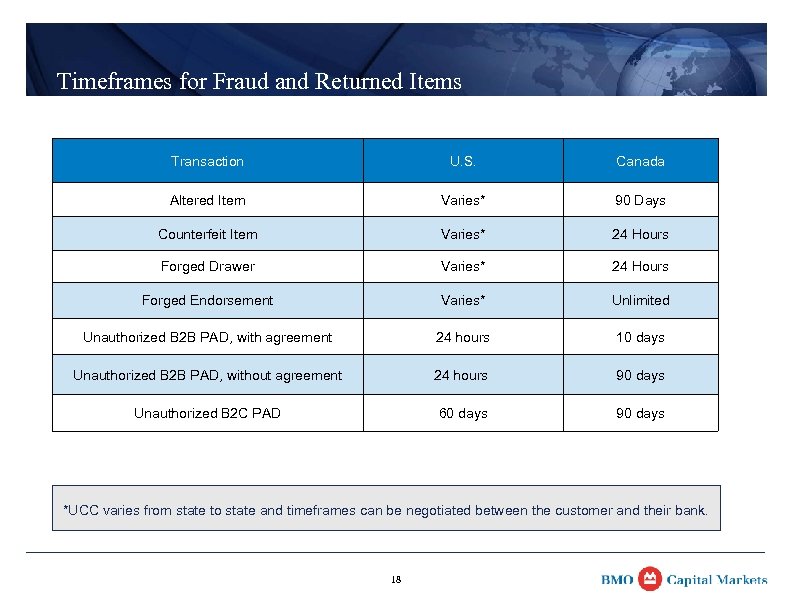 Timeframes for Fraud and Returned Items

| Transaction | U.S. | Canada |
|---|---|---|
| Altered Item | Varies* | 90 Days |
| Counterfeit Item | Varies* | 24 Hours |
| Forged Drawer | Varies* | 24 Hours |
| Forged Endorsement | Varies* | Unlimited |
| Unauthorized B2B PAD, with agreement | 24 hours | 10 days |
| Unauthorized B2B PAD, without agreement | 24 hours | 90 days |
| Unauthorized B2C PAD | 60 days | 90 days |

*UCC varies from state to state and timeframes can be negotiated between the customer and their bank.

18

BMO Capital Markets